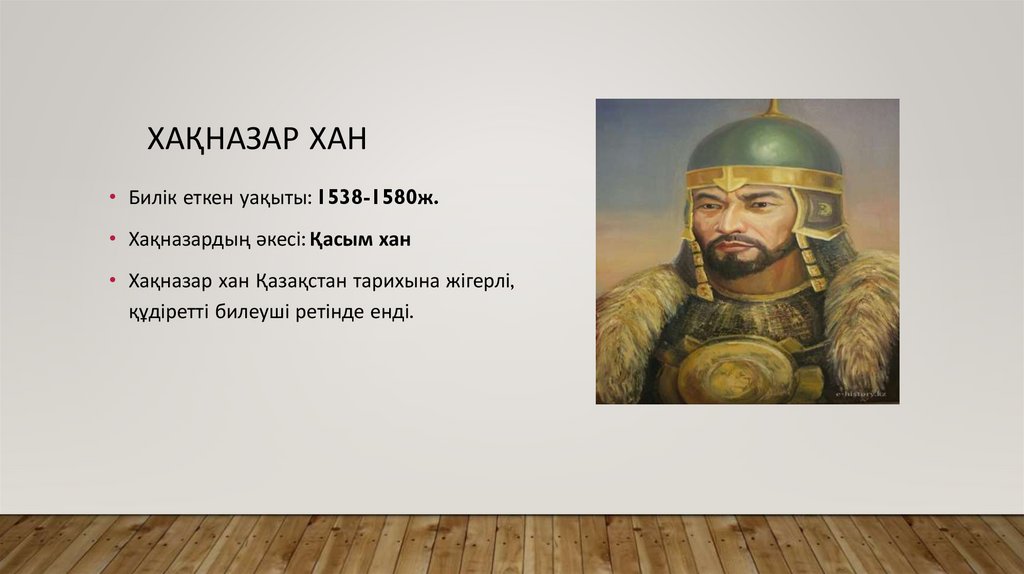 ХАҚНАЗАР ХАН

• Билік еткен уақыты: 1538-1580ж.

• Хақназардың әкесі: Қасым хан

• Хақназар хан Қазақстан тарихына жігерлі, құдіретті билеуші ретінде енді.

e-history.kz